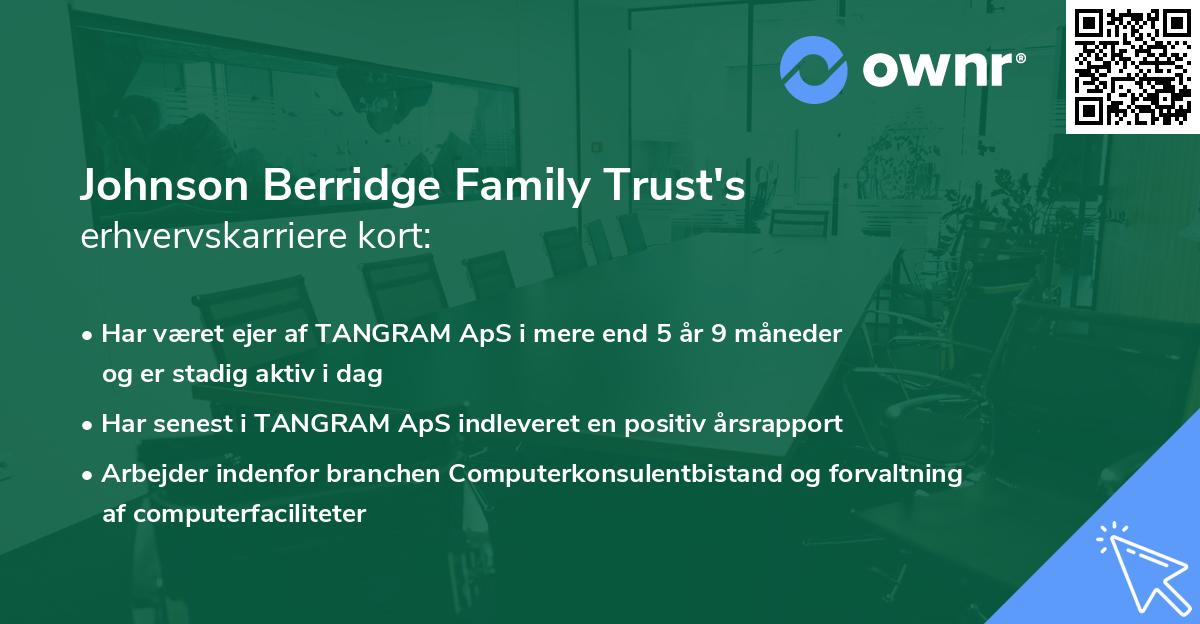 ownr®

Johnson Berridge Family Trust's
erhvervskarriere kort:

• Har været ejer af TANGRAM ApS i mere end 5 år 9 måneder og er stadig aktiv i dag
• Har senest i TANGRAM ApS indleveret en positiv årsrapport
• Arbejder indenfor branchen Computerkonsulentbistand og forvaltning af computerfaciliteter